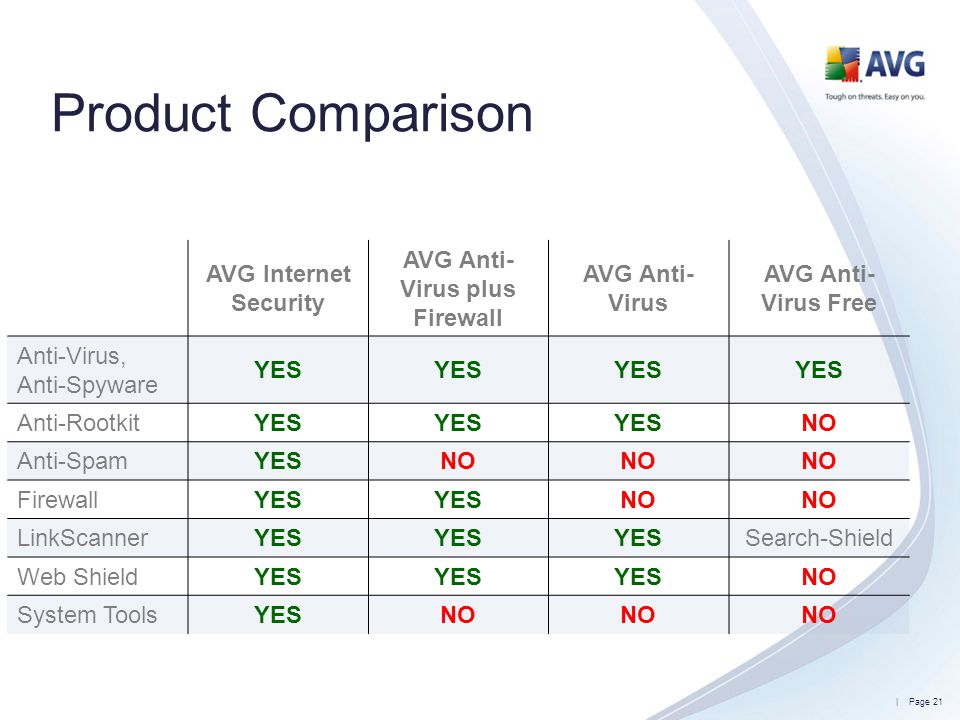 AVG
Tough on threats. Easy on you.

Product Comparison

| | AVG Internet Security | AVG Anti-Virus plus Firewall | AVG Anti-Virus | AVG Anti-Virus Free |
|---|---|---|---|---|
| Anti-Virus, Anti-Spyware | YES | YES | YES | YES |
| Anti-Rootkit | YES | YES | YES | NO |
| Anti-Spam | YES | NO | NO | NO |
| Firewall | YES | YES | NO | NO |
| LinkScanner | YES | YES | YES | Search-Shield |
| Web Shield | YES | YES | YES | NO |
| System Tools | YES | NO | NO | NO |

| Page 21